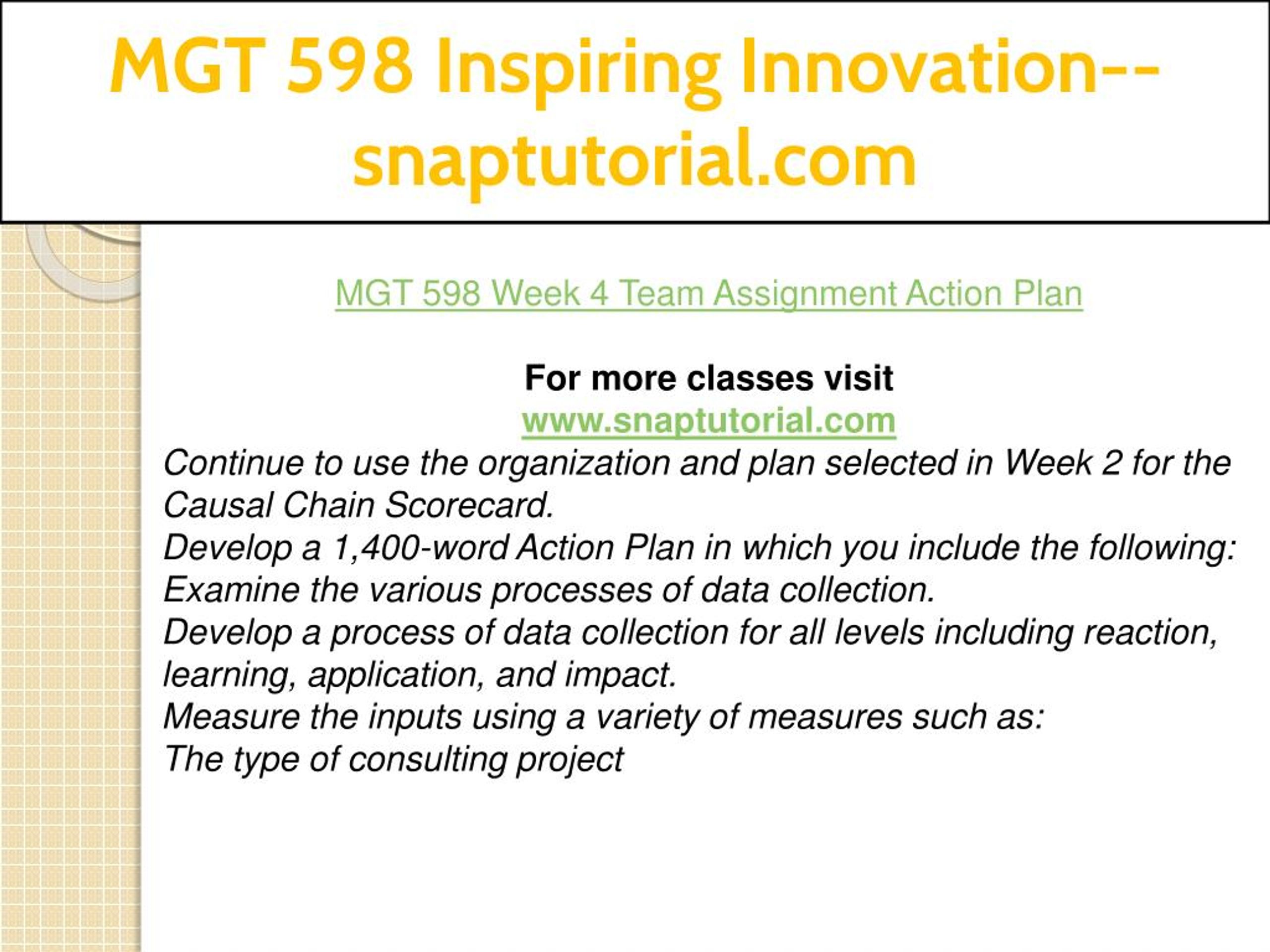 MGT 598 Inspiring Innovation--snaptutorial.com

MGT 598 Week 4 Team Assignment Action Plan

For more classes visit
www.snaptutorial.com

Continue to use the organization and plan selected in Week 2 for the Causal Chain Scorecard.
Develop a 1,400-word Action Plan in which you include the following:
Examine the various processes of data collection.
Develop a process of data collection for all levels including reaction, learning, application, and impact.
Measure the inputs using a variety of measures such as:
The type of consulting project